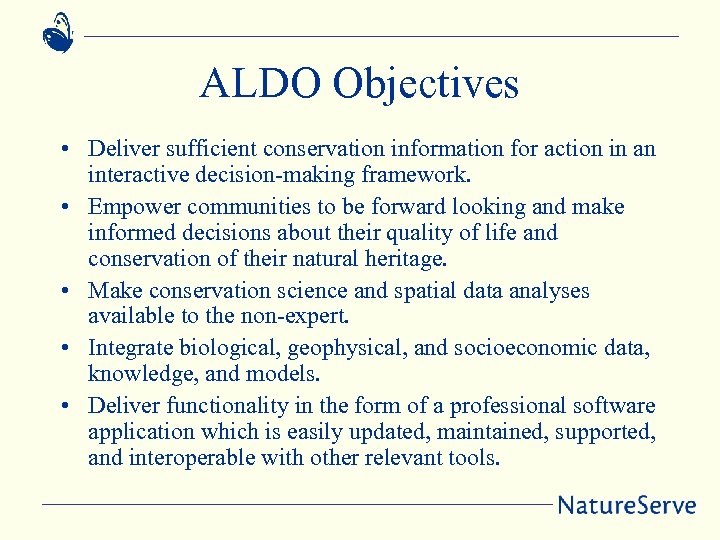 ALDO Objectives

• Deliver sufficient conservation information for action in an interactive decision-making framework.

• Empower communities to be forward looking and make informed decisions about their quality of life and conservation of their natural heritage.

• Make conservation science and spatial data analyses available to the non-expert.

• Integrate biological, geophysical, and socioeconomic data, knowledge, and models.

• Deliver functionality in the form of a professional software application which is easily updated, maintained, supported, and interoperable with other relevant tools.

NatureServe